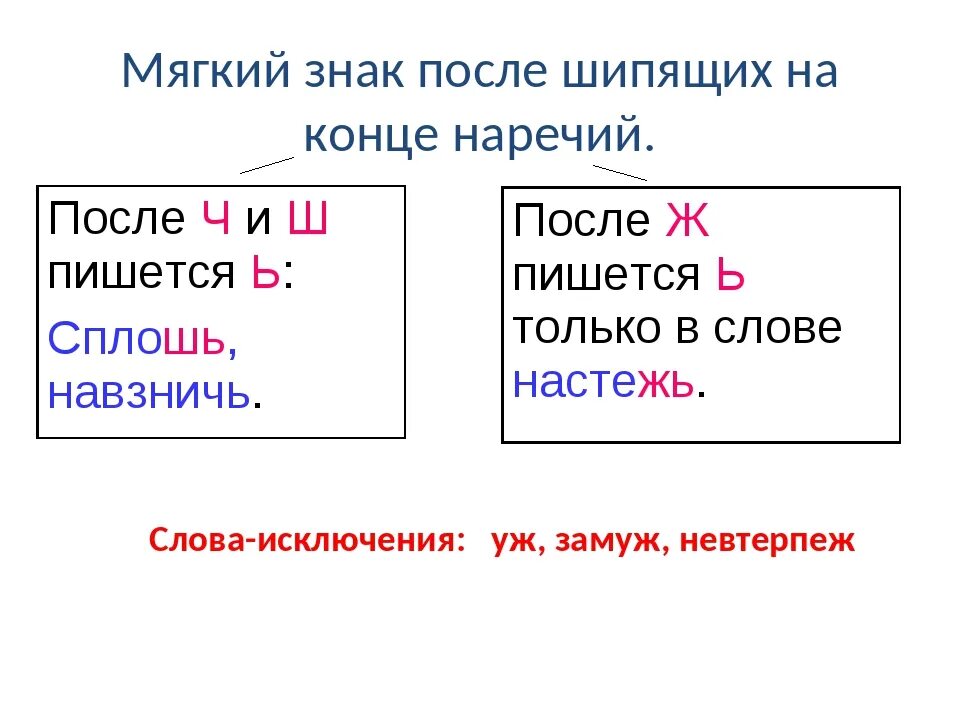 Мягкий знак после шипящих на конце наречий.

После Ч и Ш пишется Ь:

Сплошь, навзничь.

После Ж пишется Ь только в слове настежь.

Слова-исключения: уж, замуж, невтерпеж